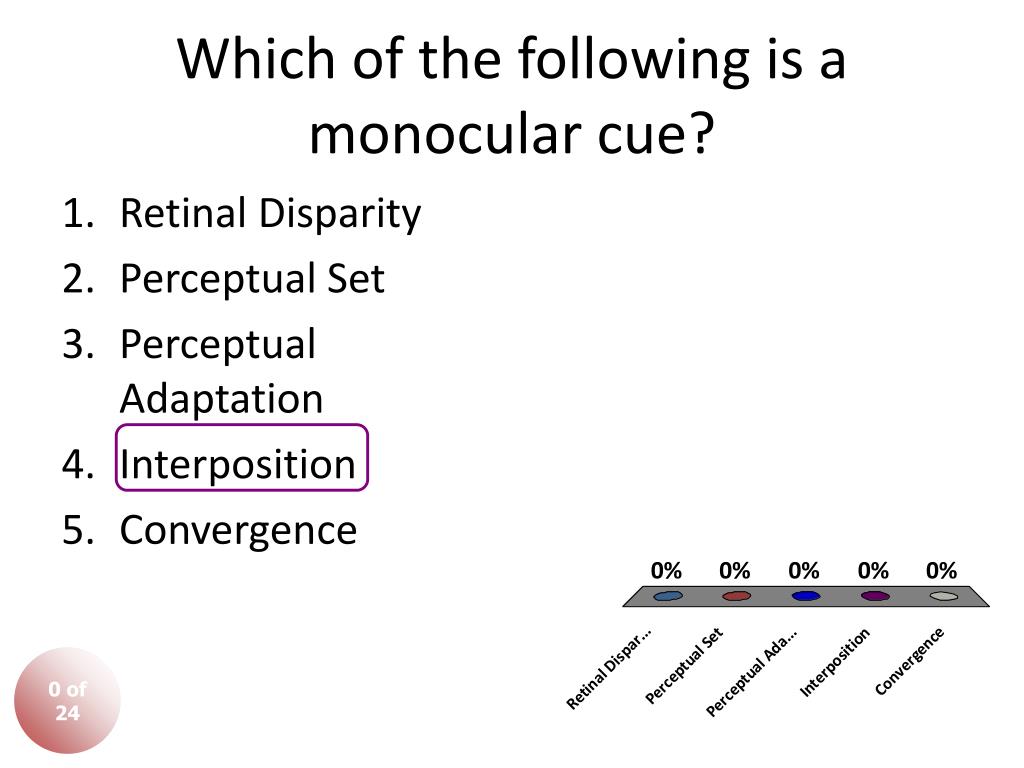 Which of the following is a monocular cue?

1. Retinal Disparity
2. Perceptual Set
3. Perceptual Adaptation
4. Interposition
5. Convergence

0% 0% 0% 0% 0%

Retinal Dispar... Perceptual Set Perceptual Ada... Interposition Convergence

0 of 24